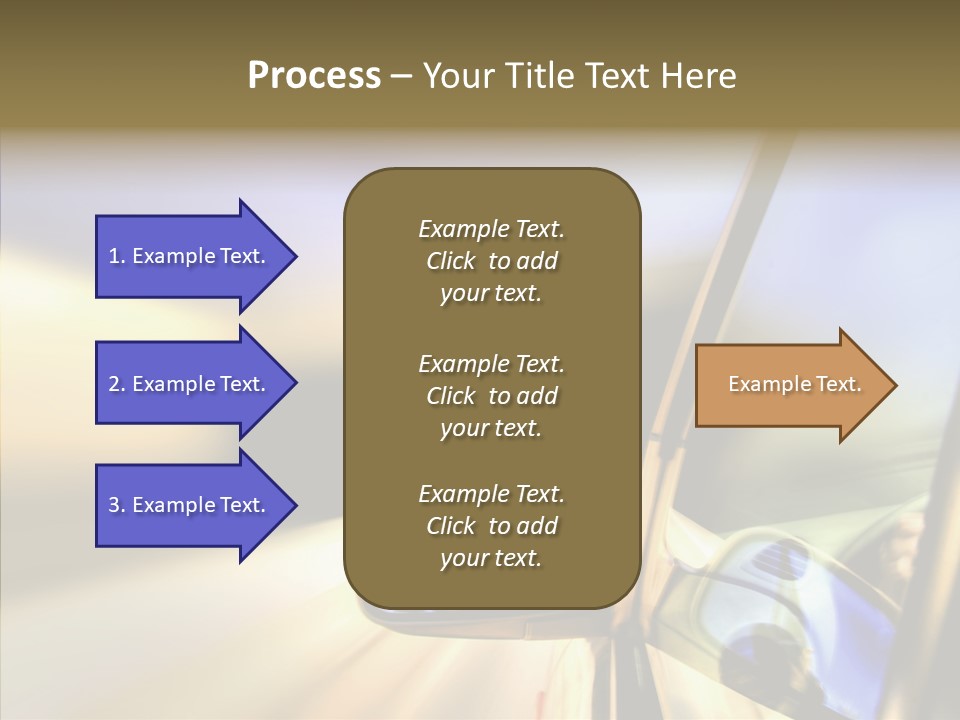 Process – Your Title Text Here

1. Example Text.

2. Example Text.

3. Example Text.

Example Text. Click to add your text.

Example Text. Click to add your text.

Example Text. Click to add your text.

Example Text.